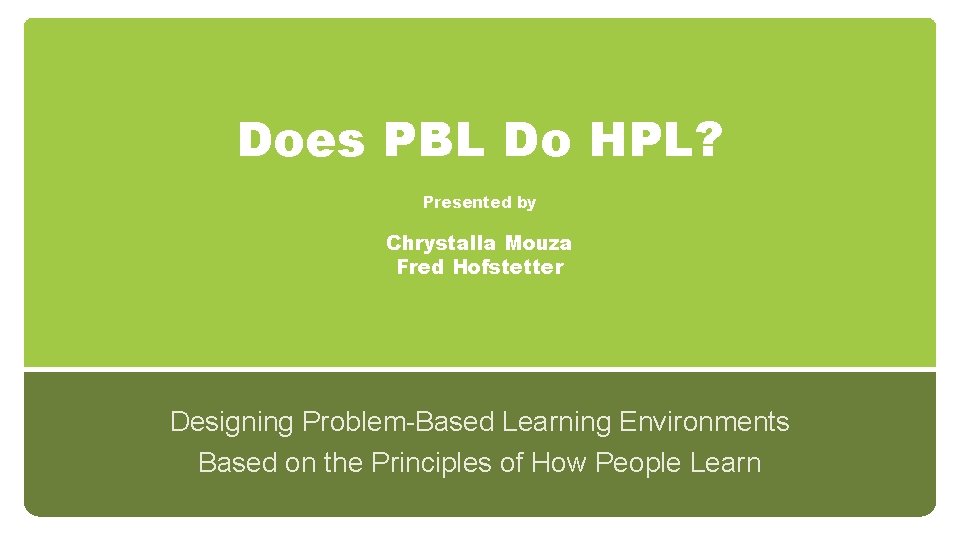 Does PBL Do HPL?

Presented by

Chrystalla Mouza
Fred Hofstetter

Designing Problem-Based Learning Environments Based on the Principles of How People Learn